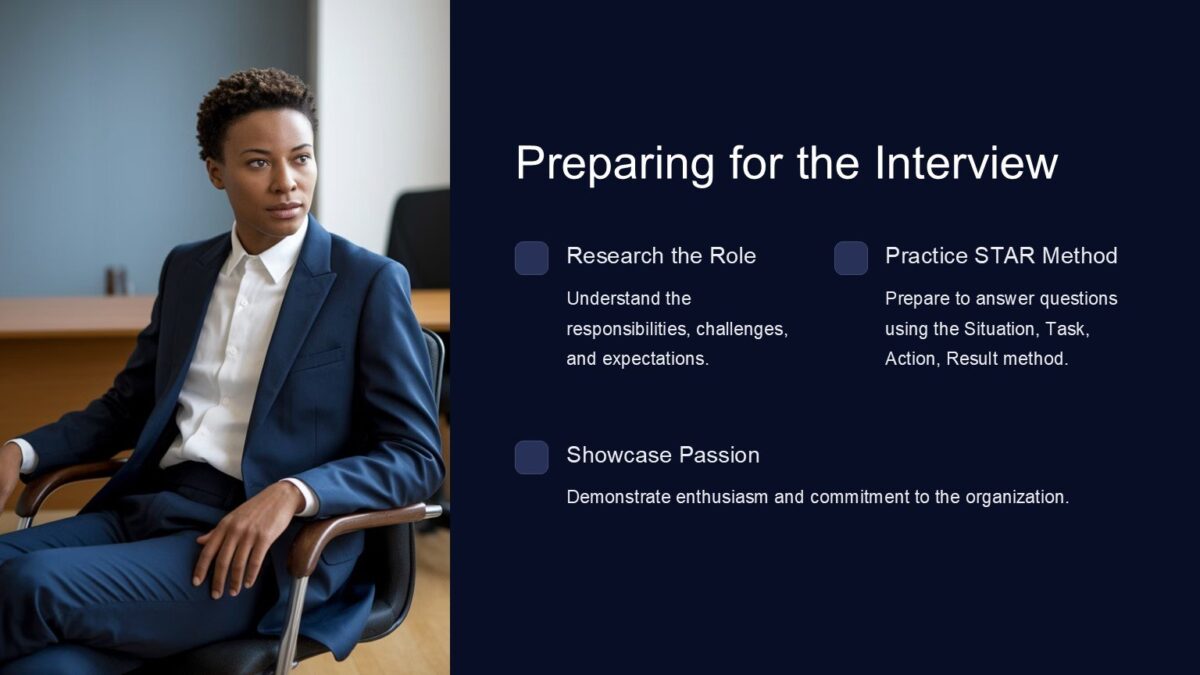 Preparing for the Interview

Research the Role

Understand the responsibilities, challenges, and expectations.

Practice STAR Method

Prepare to answer questions using the Situation, Task, Action, Result method.

Showcase Passion

Demonstrate enthusiasm and commitment to the organization.